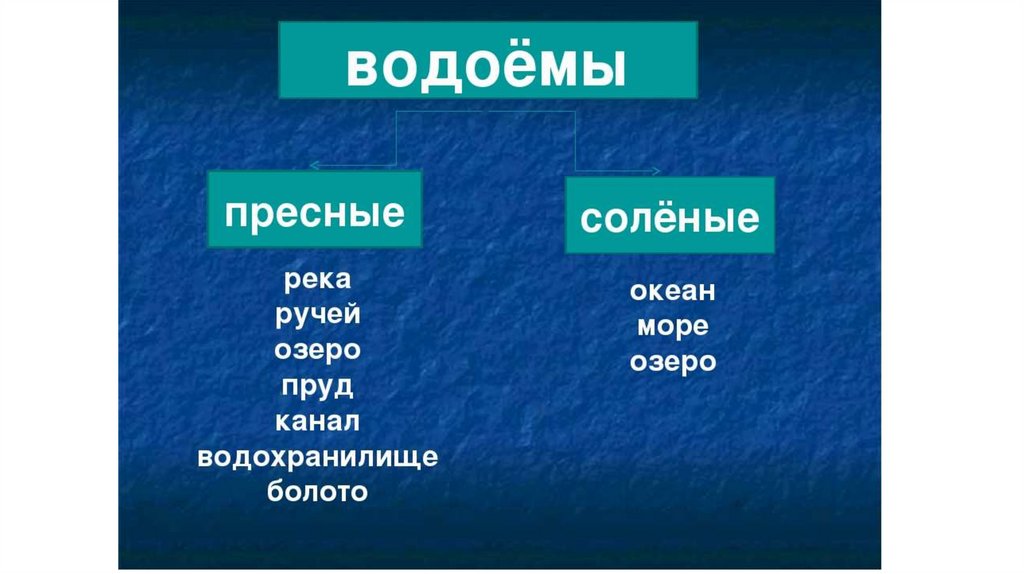 водоёмы

пресные

река
ручей
озеро
пруд
канал
водохранилище
болото

солёные

океан
море
озеро